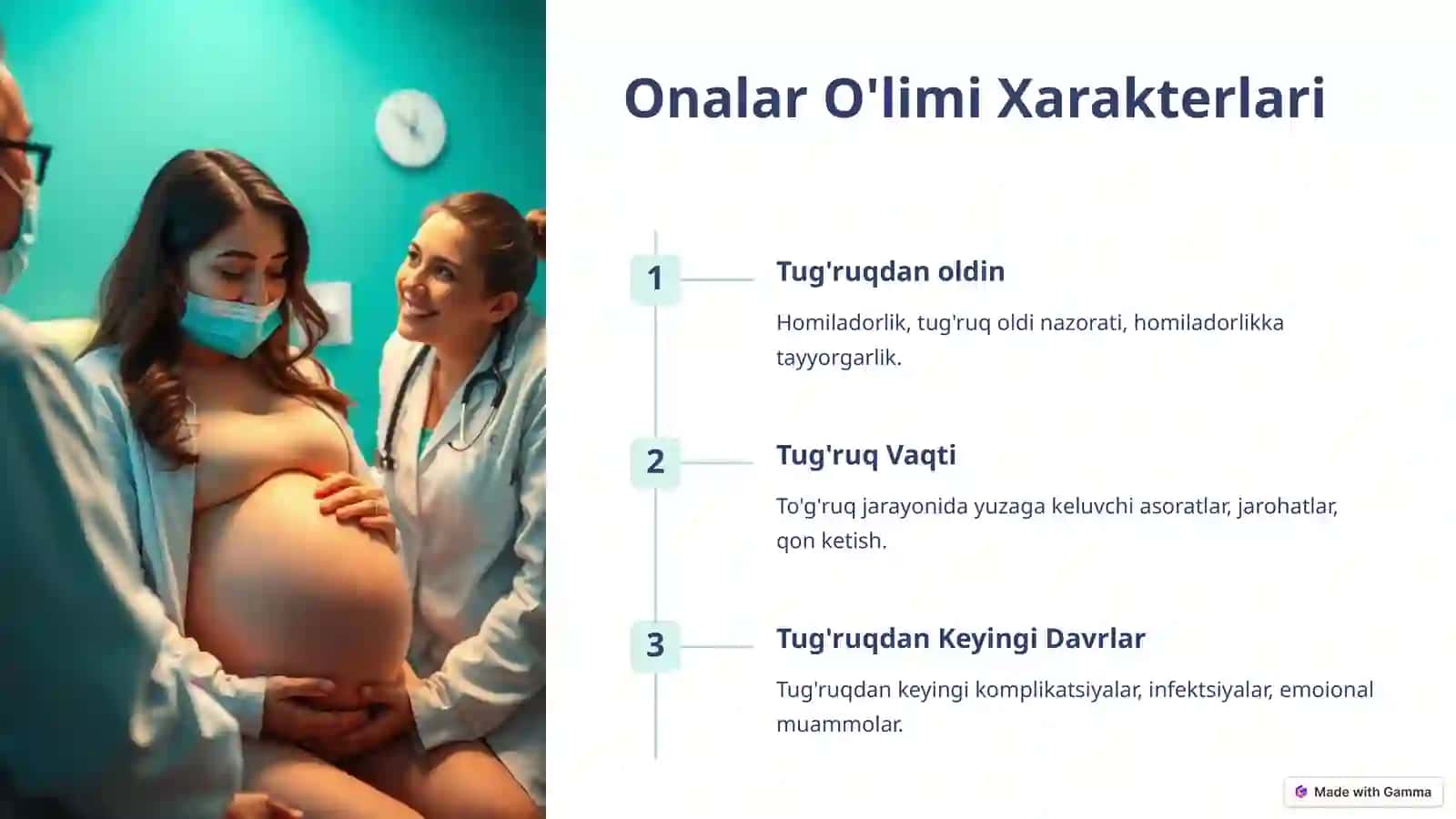 Onalar O'limi Xarakterlari

1

Tug'ruqdan oldin

Homiladorlik, tug'ruq oldi nazorati, homiladorlikka tayyorgarlik.

2

Tug'ruq Vaqti

To'g'ruq jarayonida yuzaga keluvchi asoratlar, jarohatlar, qon ketish.

3

Tug'ruqdan Keyingi Davrlar

Tug'ruqdan keyingi komplikatsiyalar, infektsiyalar, emoional muammolar.

Made with Gamma